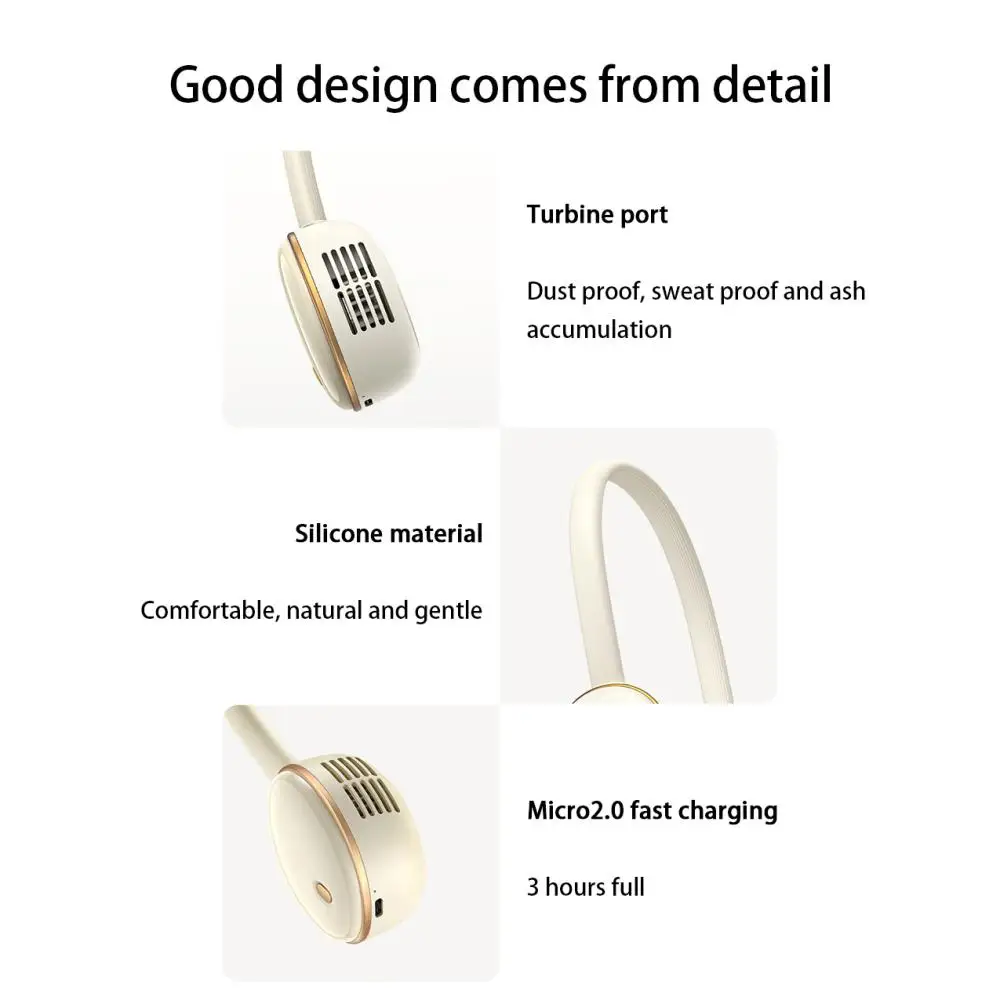 Good design comes from detail

Turbine port

Dust proof, sweat proof and ash accumulation

Silicone material

Comfortable, natural and gentle

Micro2.0 fast charging

3 hours full